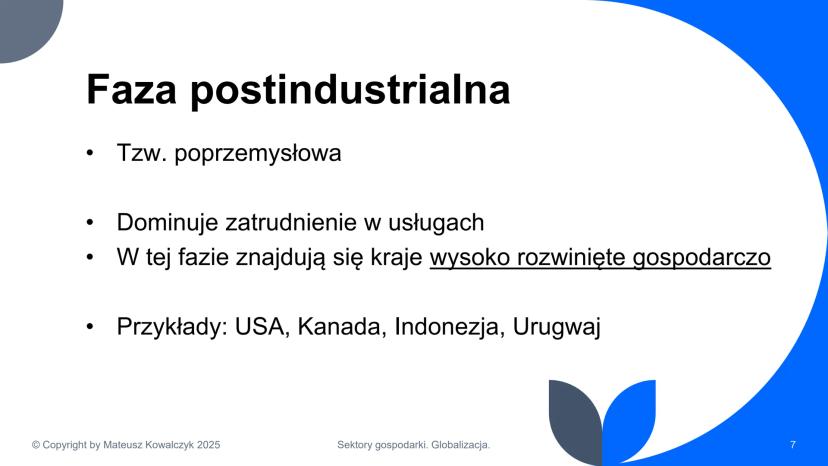 Faza postindustrialna

• Tzw. poprzemysłowa

• Dominuje zatrudnienie w usługach
• W tej fazie znajdują się kraje wysoko rozwinięte gospodarczo

• Przykłady: USA, Kanada, Indonezja, Urugwaj

© Copyright by Mateusz Kowalczyk 2025
Sektory gospodarki. Globalizacja.
7